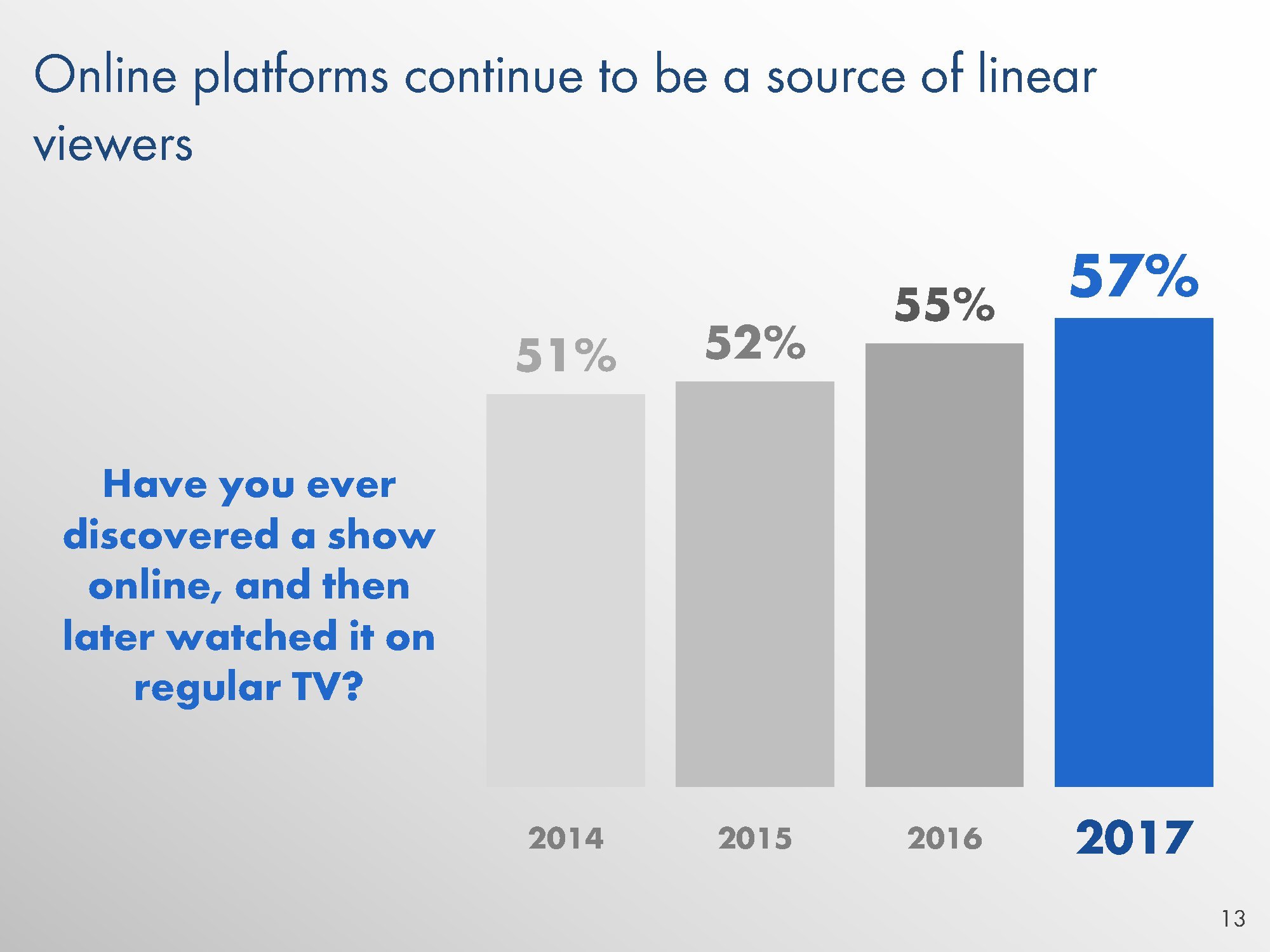 Online platforms continue to be a source of linear viewers

Have you ever discovered a show online, and then later watched it on regular TV?

51%
52%
55%
57%

2014
2015
2016
2017

13